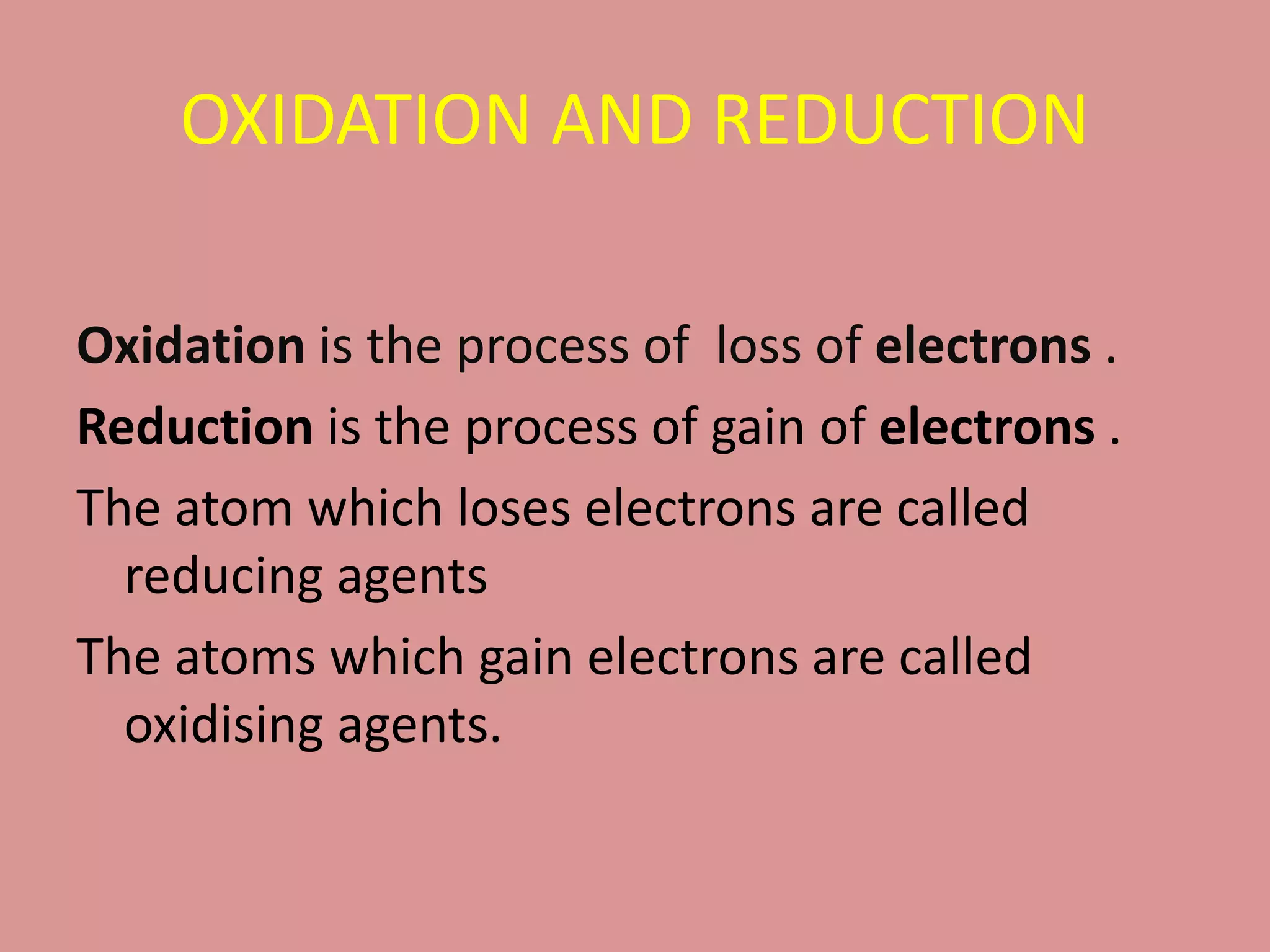 OXIDATION AND REDUCTION

Oxidation is the process of loss of electrons .

Reduction is the process of gain of electrons .

The atom which loses electrons are called reducing agents

The atoms which gain electrons are called oxidising agents.